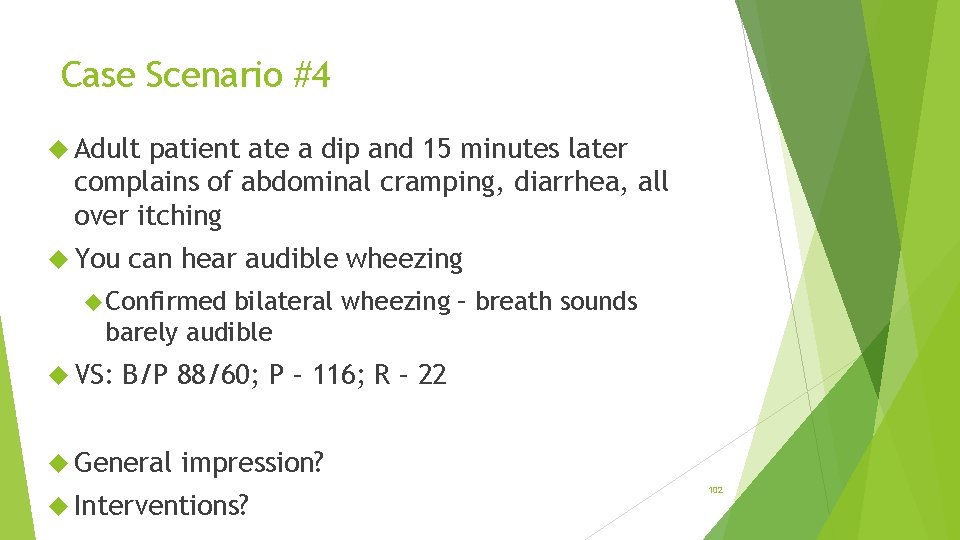 Case Scenario #4

Adult patient ate a dip and 15 minutes later complains of abdominal cramping, diarrhea, all over itching

You can hear audible wheezing

Confirmed bilateral wheezing – breath sounds barely audible

VS: B/P 88/60; P – 116; R – 22

General impression?

Interventions?

102